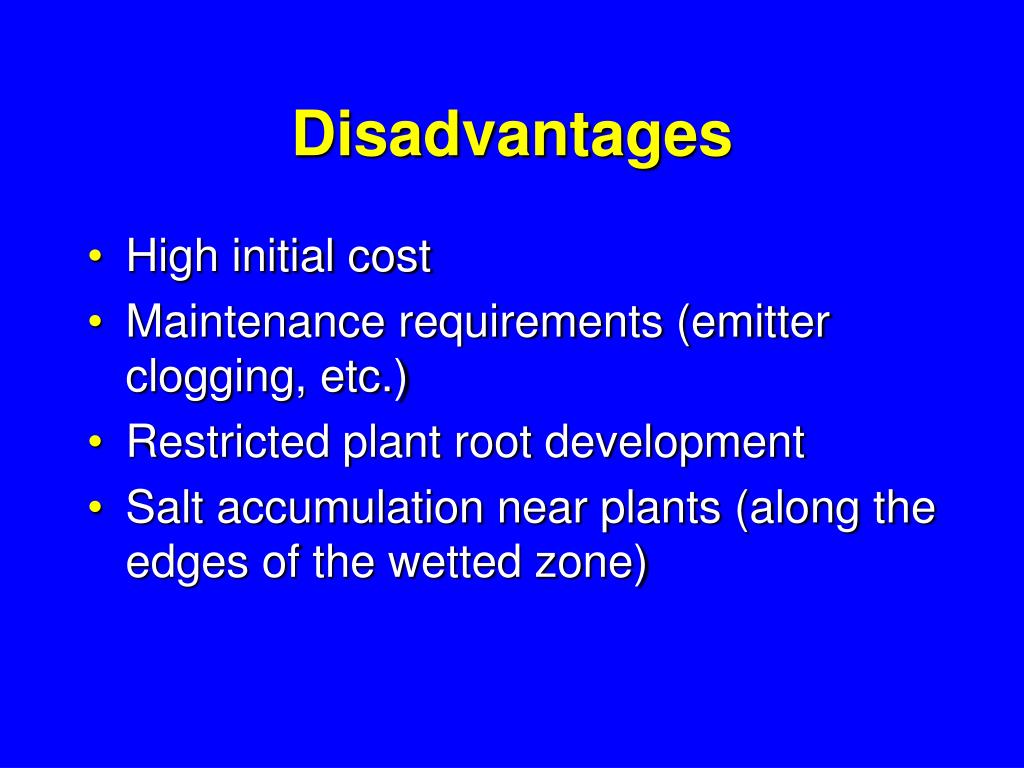 Disadvantages

• High initial cost
• Maintenance requirements (emitter clogging, etc.)
• Restricted plant root development
• Salt accumulation near plants (along the edges of the wetted zone)